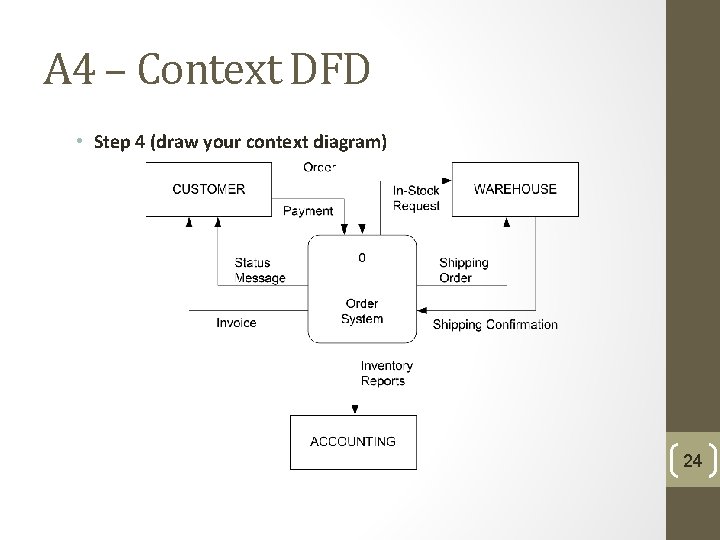 A4 – Context DFD

• Step 4 (draw your context diagram)

CUSTOMER

Order

Payment

In-Stock Request

WAREHOUSE

Status Message

0

Order System

Shipping Order

Invoice

Shipping Confirmation

Inventory Reports

ACCOUNTING

24